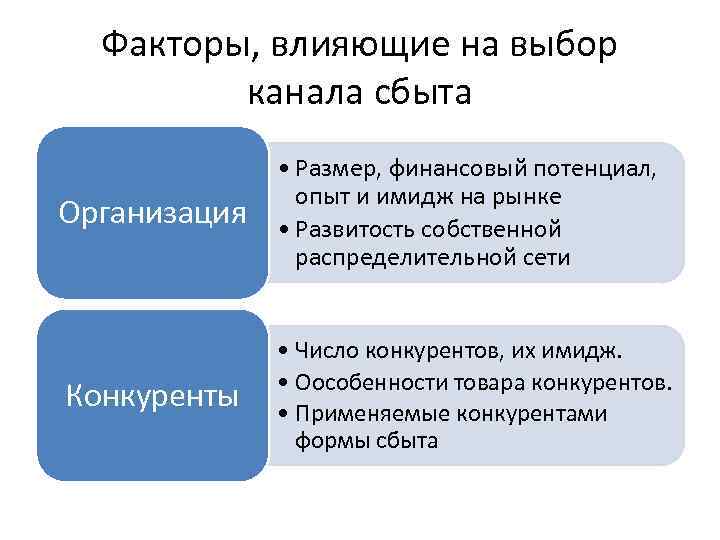 Факторы, влияющие на выбор канала сбыта

Организация

• Размер, финансовый потенциал, опыт и имидж на рынке
• Развитость собственной распределительной сети

Конкуренты

• Число конкурентов, их имидж.
• Оособенности товара конкурентов.
• Применяемые конкурентами формы сбыта